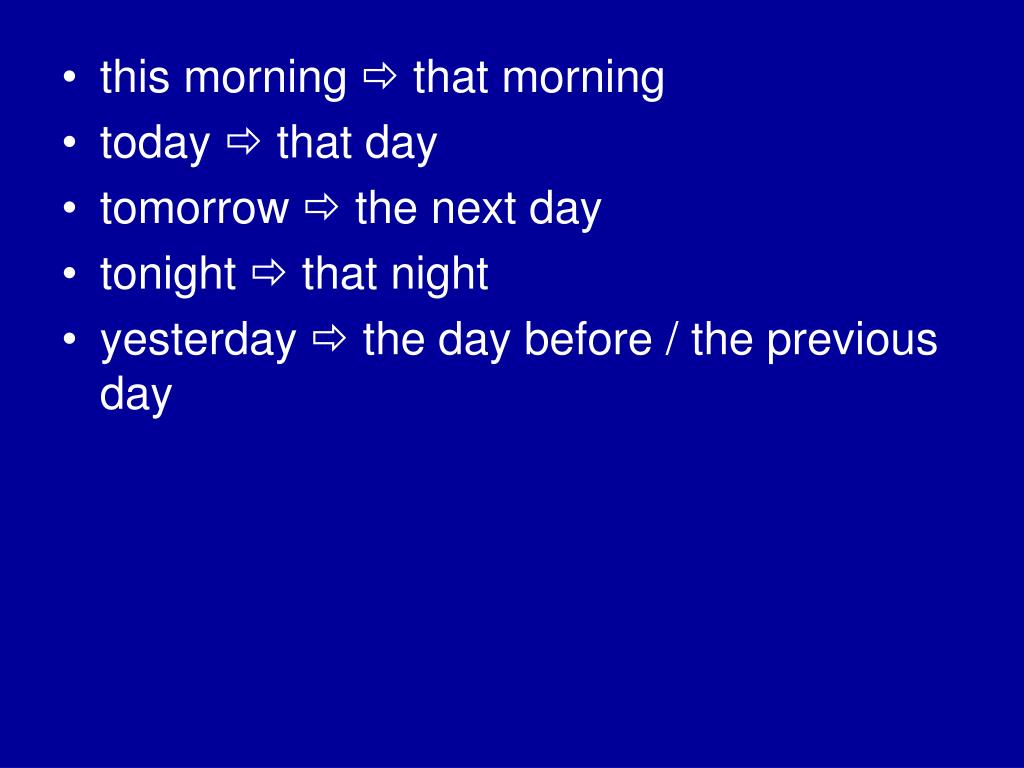 • this morning ⇨ that morning
• today ⇨ that day
• tomorrow ⇨ the next day
• tonight ⇨ that night
• yesterday ⇨ the day before / the previous day